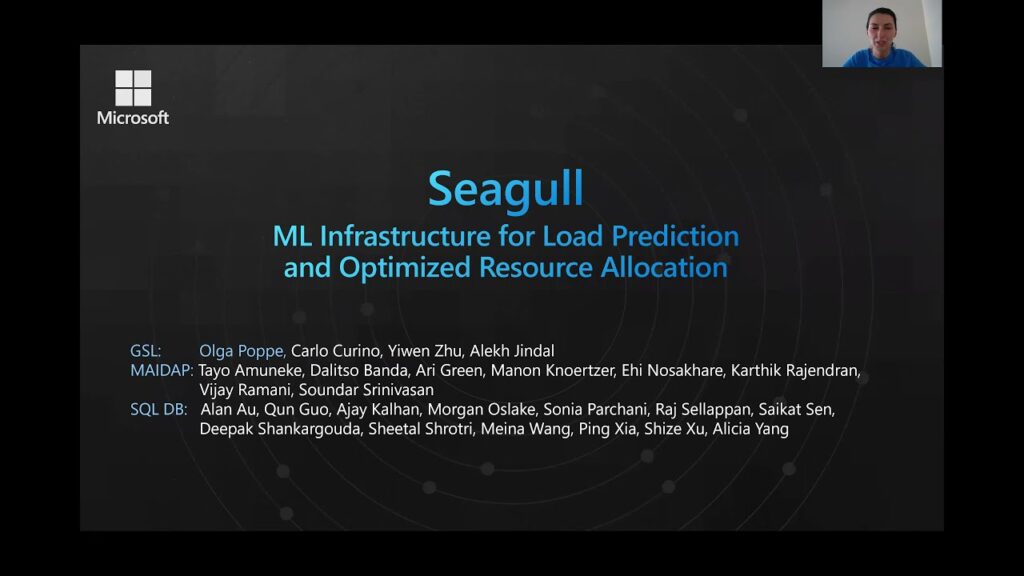 Microsoft

Seagull

ML Infrastructure for Load Prediction and Optimized Resource Allocation

GSL: Olga Poppe, Carlo Curino, Yiwen Zhu, Alekh Jindal
MAIDAP: Tayo Amuneke, Dalitso Banda, Ari Green, Manon Knoertzer, Ehi Nosakhare, Karthik Rajendran, Vijay Ramani, Soundar Srinivasan
SQL DB: Alan Au, Qun Guo, Ajay Kalhan, Morgan Oslake, Sonia Parchani, Raj Sellappan, Saikat Sen, Deepak Shankargouda, Sheetal Shrotri, Meina Wang, Ping Xia, Shize Xu, Alicia Yang